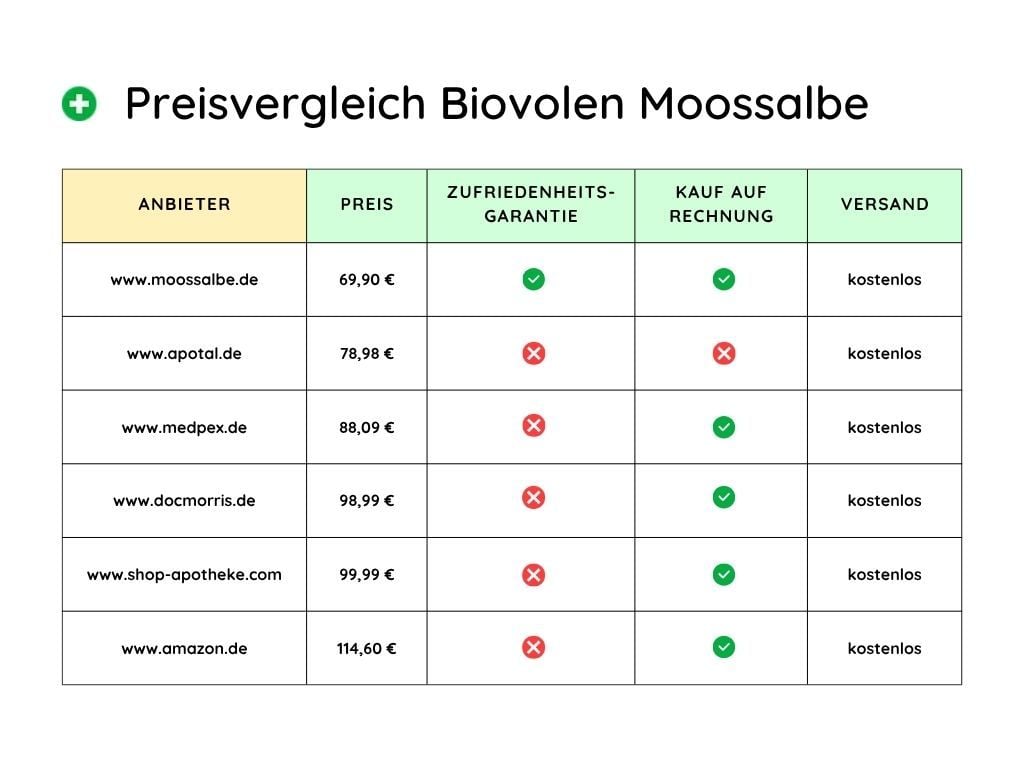 Preisvergleich Biovolen Moossalbe

| ANBIETER | PREIS | ZUFRIEDENHEITS-GARANTIE | KAUF AUF RECHNUNG | VERSAND |
|---|---|---|---|---|
| www.moossalbe.de | 69,90 € | ✓ | ✓ | kostenlos |
| www.apotal.de | 78,98 € | ✗ | ✗ | kostenlos |
| www.medpex.de | 88,09 € | ✗ | ✓ | kostenlos |
| www.docmorris.de | 98,99 € | ✗ | ✓ | kostenlos |
| www.shop-apotheke.com | 99,99 € | ✗ | ✓ | kostenlos |
| www.amazon.de | 114,60 € | ✗ | ✓ | kostenlos |